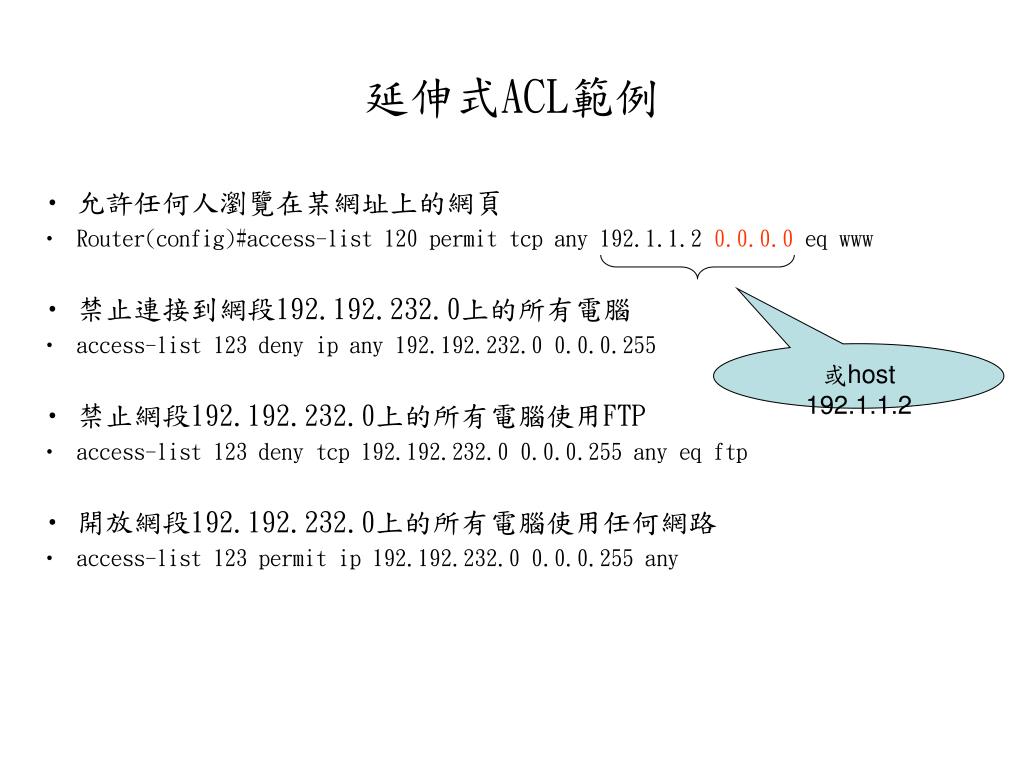 延伸式ACL範例

• 允許任何人瀏覽在某網址上的網頁
• Router(config)#access-list 120 permit tcp any 192.1.1.2 0.0.0.0 eq www

或host 192.1.1.2

• 禁止連接到網段192.192.232.0上的所有電腦
• access-list 123 deny ip any 192.192.232.0 0.0.0.255

• 禁止網段192.192.232.0上的所有電腦使用FTP
• access-list 123 deny tcp 192.192.232.0 0.0.0.255 any eq ftp

• 開放網段192.192.232.0上的所有電腦使用任何網路
• access-list 123 permit ip 192.192.232.0 0.0.0.255 any